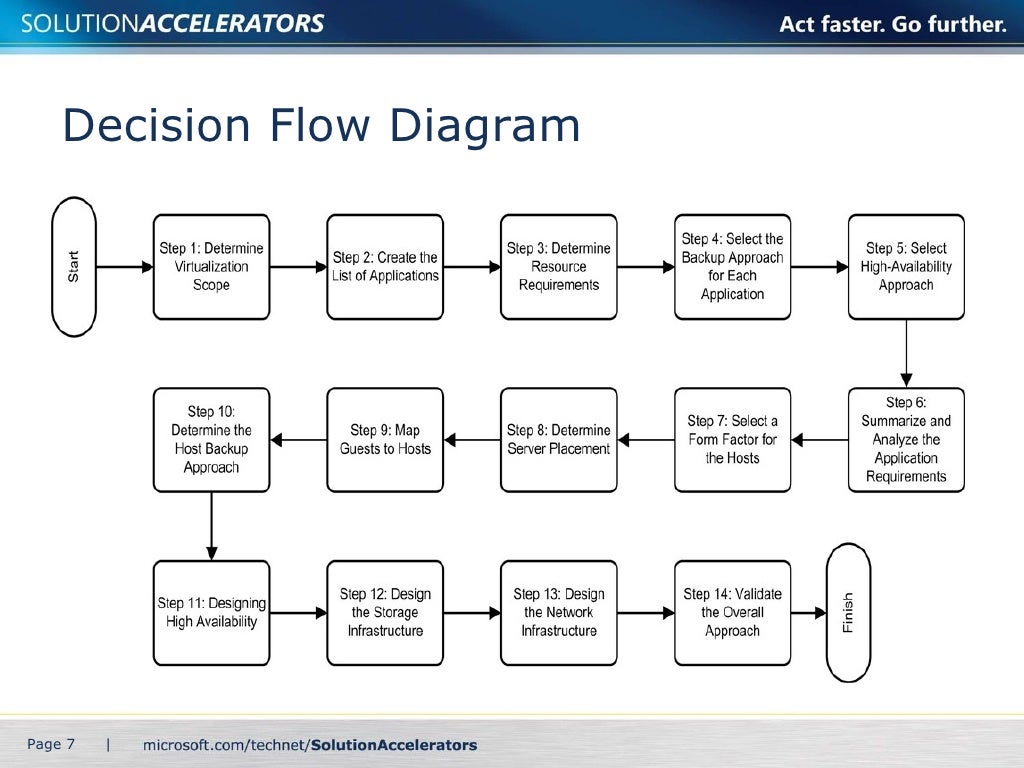 SOLUTIONACCELERATORS

Act faster. Go further.

Decision Flow Diagram

Start

Step 1: Determine Virtualization Scope

Step 2: Create the List of Applications

Step 3: Determine Resource Requirements

Step 4: Select the Backup Approach for Each Application

Step 5: Select High-Availability Approach

Step 6: Summarize and Analyze the Application Requirements

Step 7: Select a Form Factor for the Hosts

Step 8: Determine Server Placement

Step 9: Map Guests to Hosts

Step 10: Determine the Host Backup Approach

Step 11: Designing High Availability

Step 12: Design the Storage Infrastructure

Step 13: Design the Network Infrastructure

Step 14: Validate the Overall Approach

Finish

Page 7 | microsoft.com/technet/SolutionAccelerators